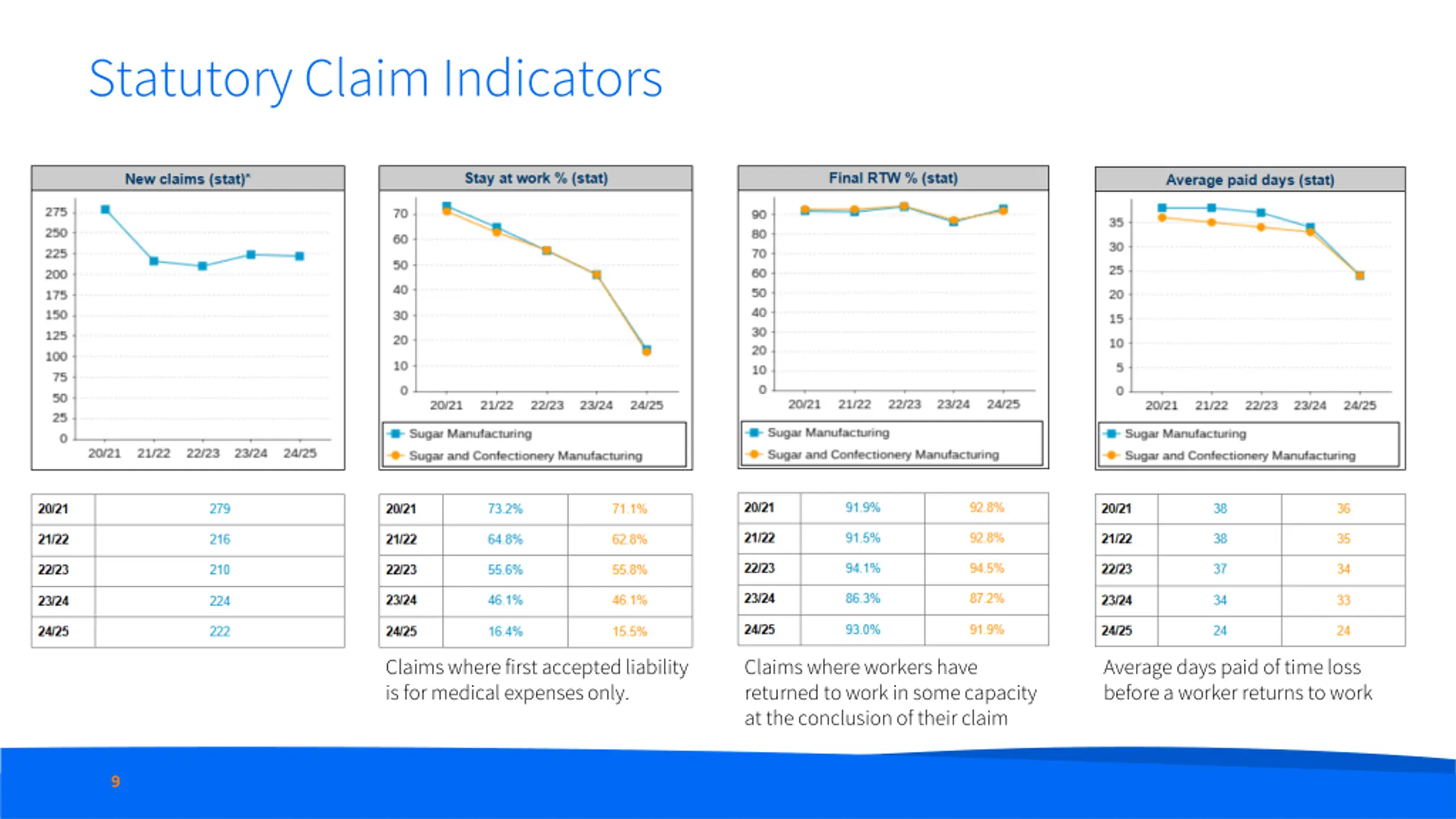 Statutory Claim Indicators

New claims (stat)*

275
250
225
200
175
150
125
100
75
50
25
0
20/21 21/22 22/23 23/24 24/25

| 20/21 | 279 |
|---|---|
| 21/22 | 216 |
| 22/23 | 210 |
| 23/24 | 224 |
| 24/25 | 222 |

Stay at work % (stat)

70
60
50
40
30
20
10
0
20/21 21/22 22/23 23/24 24/25

Sugar Manufacturing
Sugar and Confectionery Manufacturing

| 20/21 | 73.2% | 71.1% |
|---|---|---|
| 21/22 | 64.8% | 62.8% |
| 22/23 | 55.6% | 55.8% |
| 23/24 | 46.1% | 46.1% |
| 24/25 | 16.4% | 15.5% |

Claims where first accepted liability is for medical expenses only.

Final RTW % (stat)

90
80
70
60
50
40
30
20
10
0
20/21 21/22 22/23 23/24 24/25

Sugar Manufacturing
Sugar and Confectionery Manufacturing

| 20/21 | 91.9% | 92.8% |
|---|---|---|
| 21/22 | 91.5% | 92.8% |
| 22/23 | 94.1% | 94.5% |
| 23/24 | 86.3% | 87.2% |
| 24/25 | 93.0% | 91.9% |

Claims where workers have returned to work in some capacity at the conclusion of their claim

Average paid days (stat)

35
30
25
20
15
10
5
0
20/21 21/22 22/23 23/24 24/25

Sugar Manufacturing
Sugar and Confectionery Manufacturing

| 20/21 | 38 | 36 |
|---|---|---|
| 21/22 | 38 | 35 |
| 22/23 | 37 | 34 |
| 23/24 | 34 | 33 |
| 24/25 | 24 | 24 |

Average days paid of time loss before a worker returns to work

9